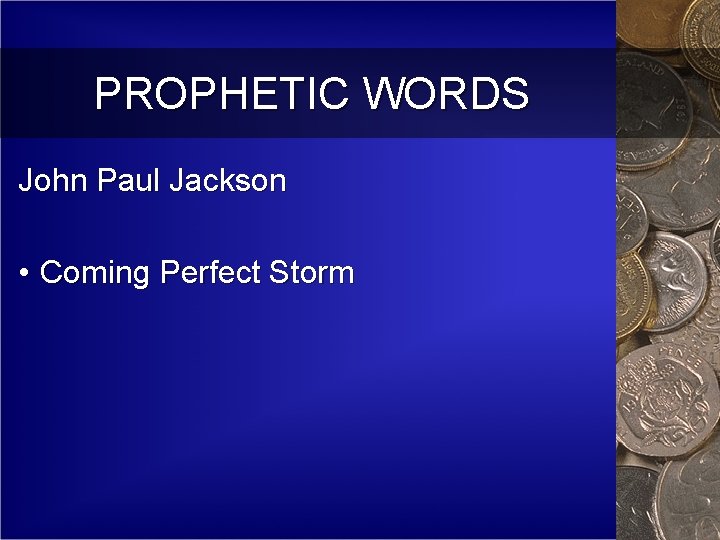 PROPHETIC WORDS

John Paul Jackson

• Coming Perfect Storm